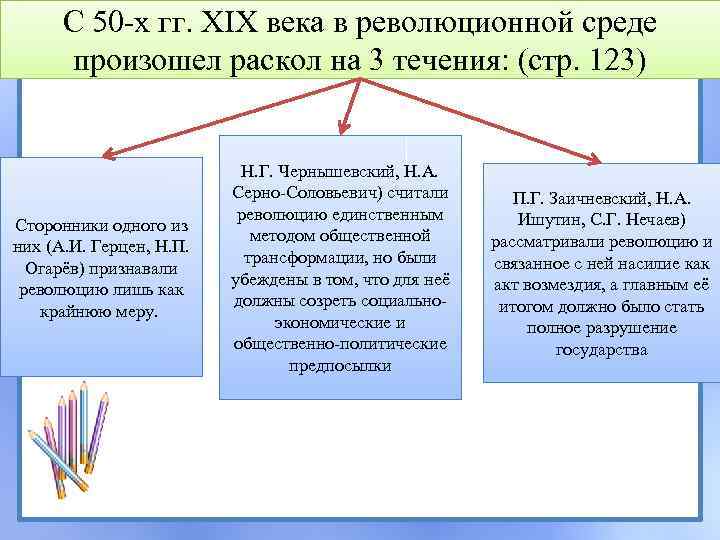 С 50-х гг. XIX века в революционной среде произошел раскол на 3 течения: (стр. 123)

Сторонники одного из них (А.И. Герцен, Н.П. Огарёв) признавали революцию лишь как крайнюю меру.

Н.Г. Чернышевский, Н.А. Серно-Соловьевич) считали революцию единственным методом общественной трансформации, но были убеждены в том, что для неё должны созреть социально-экономические и общественно-политические предпосылки

П.Г. Заичневский, Н.А. Ишутин, С.Г. Нечаев) рассматривали революцию и связанное с ней насилие как акт возмездия, а главным её итогом должно было стать полное разрушение государства